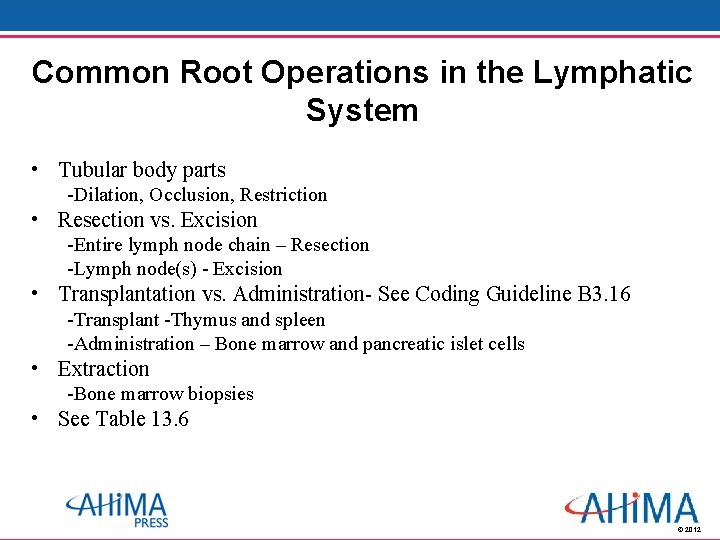 Common Root Operations in the Lymphatic System

• Tubular body parts
-Dilation, Occlusion, Restriction
• Resection vs. Excision
-Entire lymph node chain – Resection
-Lymph node(s) - Excision
• Transplantation vs. Administration- See Coding Guideline B3.16
-Transplant -Thymus and spleen
-Administration – Bone marrow and pancreatic islet cells
• Extraction
-Bone marrow biopsies
• See Table 13.6

AHIMA PRESS

AHIMA

© 2012